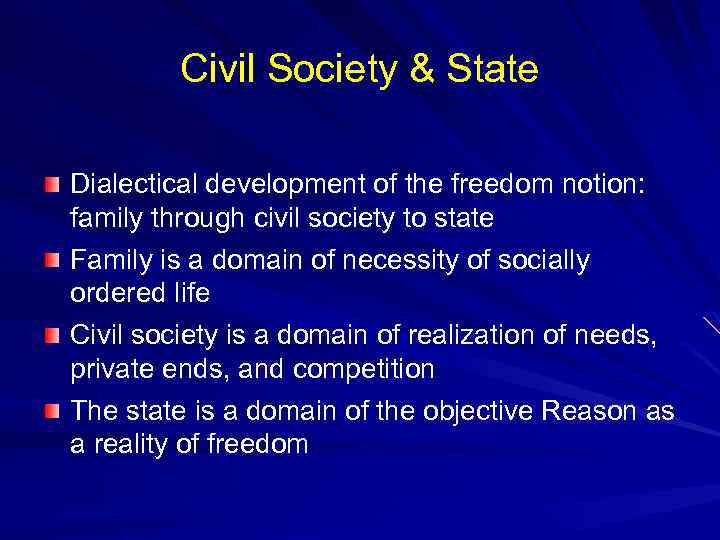 Civil Society & State

Dialectical development of the freedom notion: family through civil society to state

Family is a domain of necessity of socially ordered life

Civil society is a domain of realization of needs, private ends, and competition

The state is a domain of the objective Reason as a reality of freedom